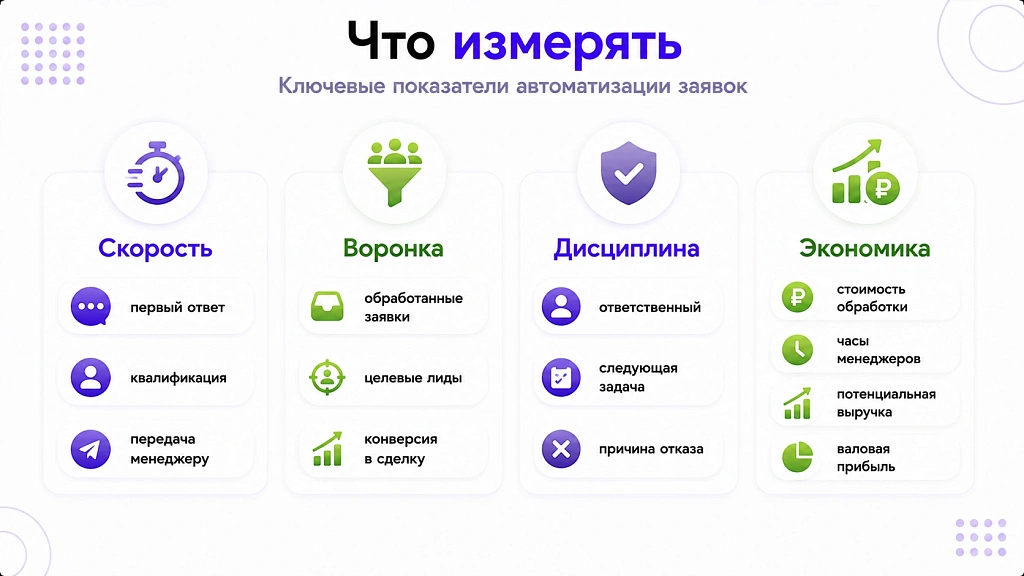 Что измерять

Ключевые показатели автоматизации заявок

Скорость

первый ответ

квалификация

передача менеджеру

Воронка

обработанные заявки

целевые лиды

конверсия в сделку

Дисциплина

ответственный

следующая задача

причина отказа

Экономика

стоимость обработки

часы менеджеров

потенциальная выручка

валовая прибыль